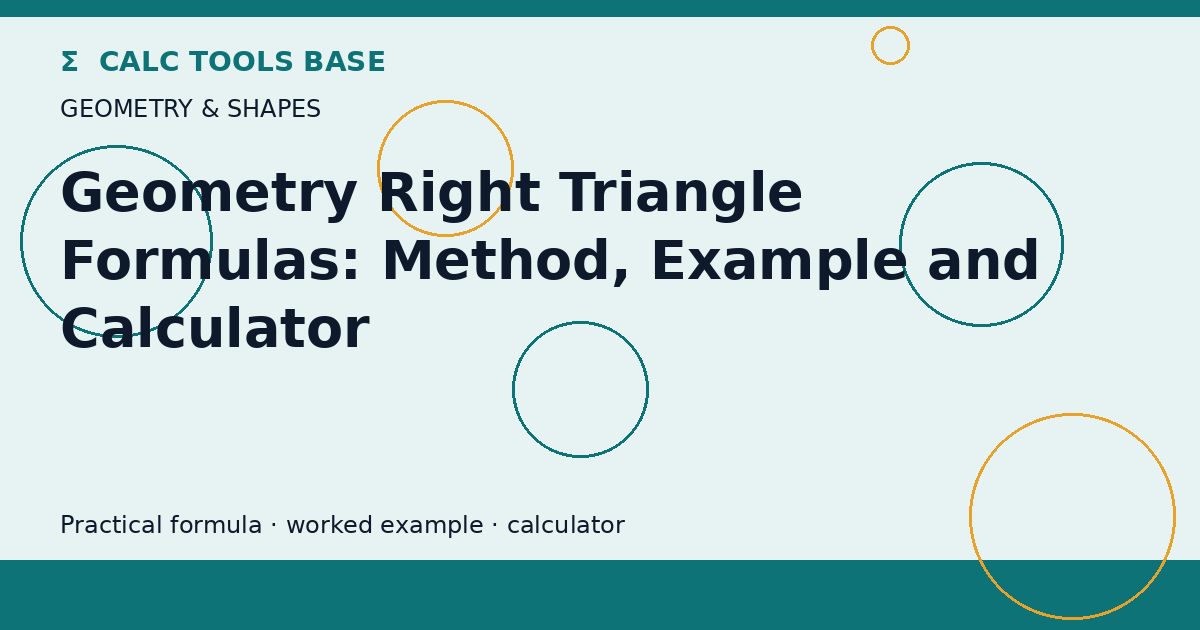 Σ CALC TOOLS BASE

GEOMETRY & SHAPES

Geometry Right Triangle Formulas: Method, Example and Calculator

Practical formula · worked example · calculator